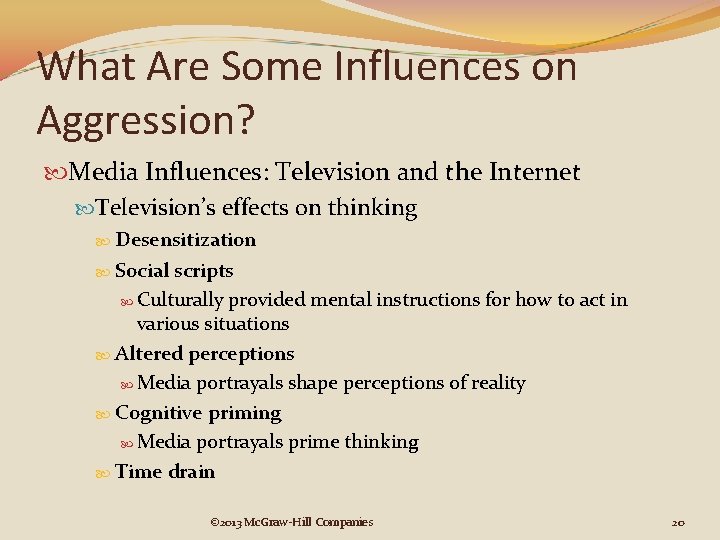 What Are Some Influences on Aggression?

Media Influences: Television and the Internet

Television's effects on thinking

Desensitization

Social scripts

Culturally provided mental instructions for how to act in various situations

Altered perceptions

Media portrayals shape perceptions of reality

Cognitive priming

Media portrayals prime thinking

Time drain

©2013 McGraw-Hill Companies

20